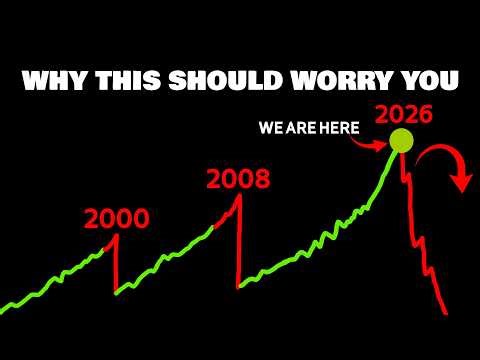 WHY THIS SHOULD WORRY YOU

2026

WE ARE HERE

2008

2000